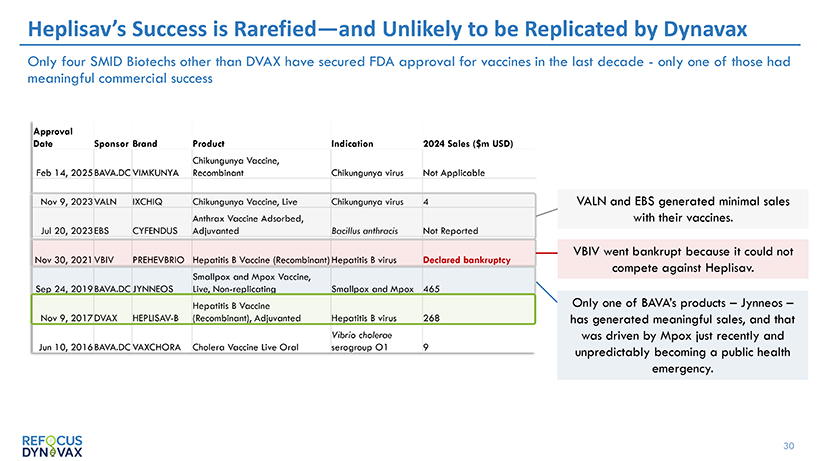 Heplisav's Success is Rarefied—and Unlikely to be Replicated by Dynavax

Only four SMID Biotechs other than DVAX have secured FDA approval for vaccines in the last decade - only one of those had meaningful commercial success

| Approval Date | Sponsor | Brand | Product | Indication | 2024 Sales ($m USD) |
|---|---|---|---|---|---|
| Feb 14, 2025 | BAVA.DC | VIMKUNYA | Chikungunya Vaccine, Recombinant | Chikungunya virus | Not Applicable |
| Nov 9, 2023 | VALN | IXCHIQ | Chikungunya Vaccine, Live | Chikungunya virus | 4 |
| Jul 20, 2023 | EBS | CYFENDUS | Anthrax Vaccine Adsorbed, Adjuvanted | Bacillus anthracis | Not Reported |
| Nov 30, 2021 | VBIV | PREHEVBRIO | Hepatitis B Vaccine (Recombinant) | Hepatitis B virus | Declared bankruptcy |
| Sep 24, 2019 | BAVA.DC | JYNNEOS | Smallpox and Mpox Vaccine, Live, Non-replicating | Smallpox and Mpox | 465 |
| Nov 9, 2017 | DVAX | HEPLISAV-B | Hepatitis B Vaccine (Recombinant), Adjuvanted | Hepatitis B virus | 268 |
| Jun 10, 2016 | BAVA.DC | VAXCHORA | Cholera Vaccine Live Oral | Vibrio cholerae serogroup O1 | 9 |

VALN and EBS generated minimal sales with their vaccines.

VBIV went bankrupt because it could not compete against Heplisav.

Only one of BAVA's products – Jynneos – has generated meaningful sales, and that was driven by Mpox just recently and unpredictably becoming a public health emergency.

REFOCUS DYNAVAX

30